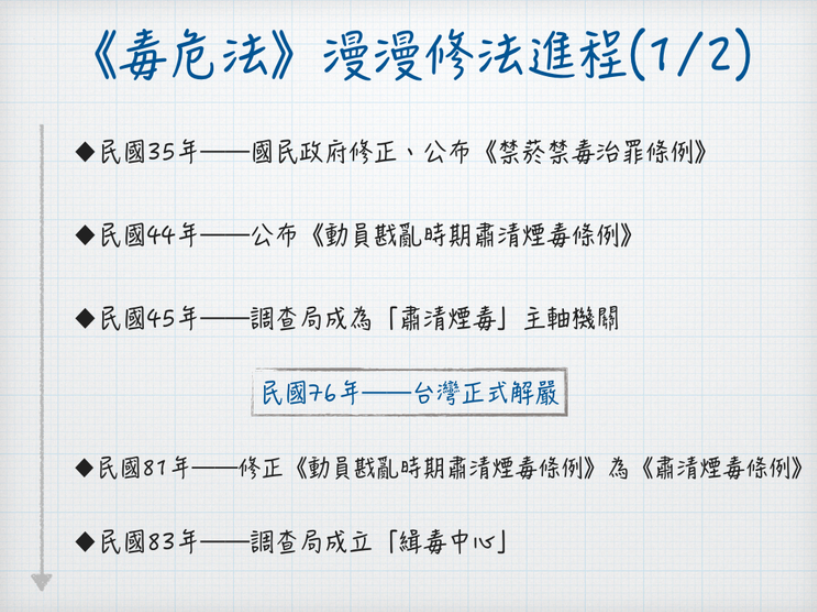 《毒危法》漫漫修法進程(1/2)

◆民國35年——國民政府修正、公布《禁菸禁毒治罪條例》

◆民國44年——公布《動員戡亂時期肅清煙毒條例》

◆民國45年——調查局成為「肅清煙毒」主軸機關

民國76年——台灣正式解嚴

◆民國81年——修正《動員戡亂時期肅清煙毒條例》為《肅清煙毒條例》

◆民國83年——調查局成立「緝毒中心」